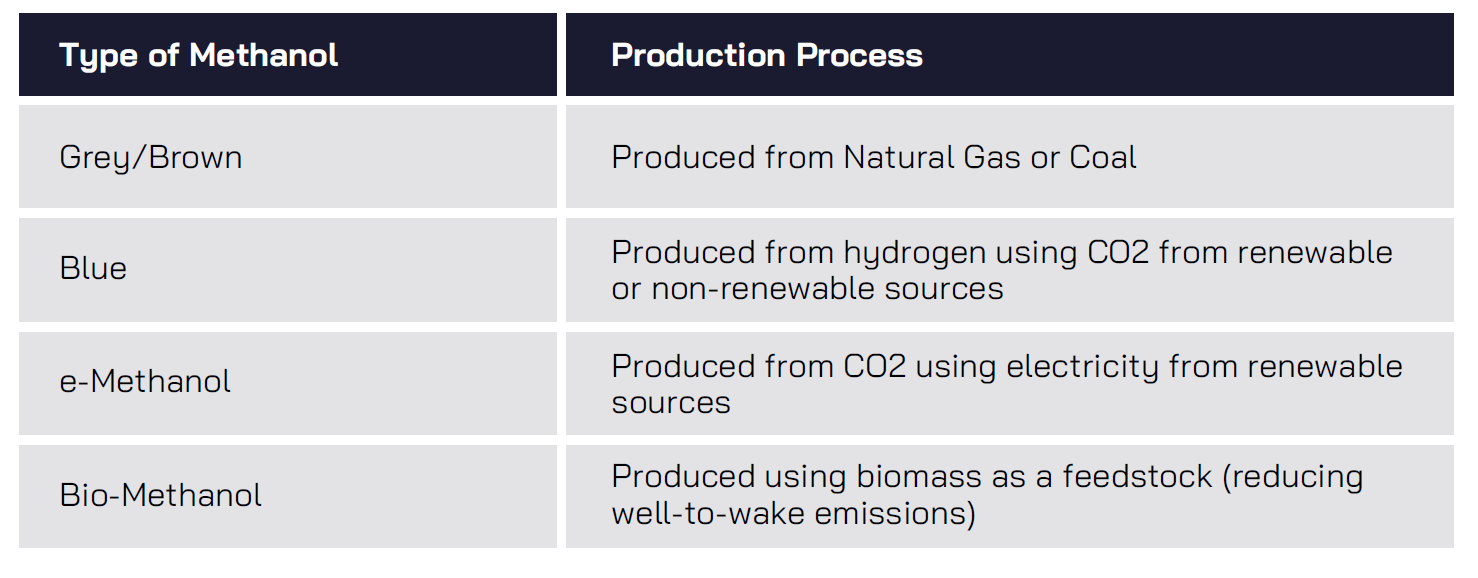 | Type of Methanol | Production Process |
|---|---|
| Grey/Brown | Produced from Natural Gas or Coal |
| Blue | Produced from hydrogen using CO2 from renewable or non-renewable sources |
| e-Methanol | Produced from CO2 using electricity from renewable sources |
| Bio-Methanol | Produced using biomass as a feedstock (reducing well-to-wake emissions) |